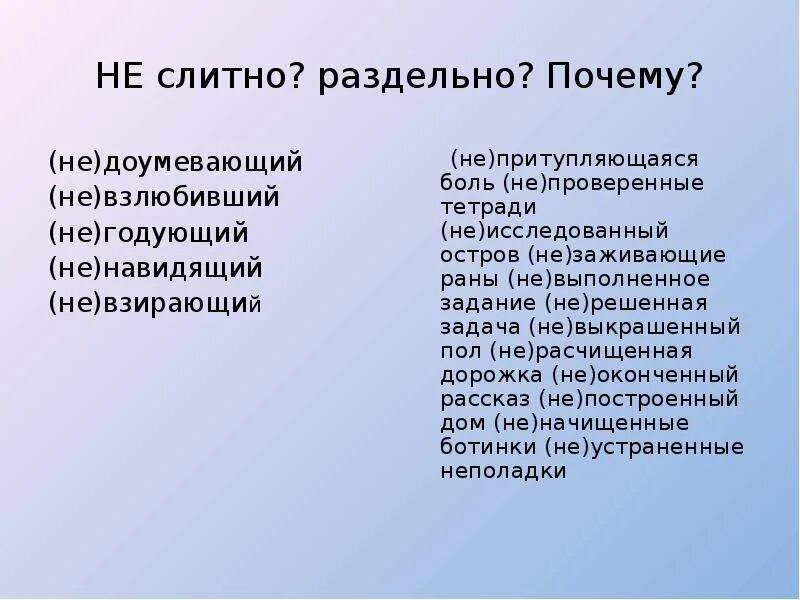 НЕ слитно? раздельно? Почему?

(не)доумевающий
(не)взлюбивший
(не)годующий
(не)навидящий
(не)взирающий

(не)притупляющаяся боль (не)проверенные тетради (не)исследованный остров (не)заживающие раны (не)выполненное задание (не)решенная задача (не)выкрашенный пол (не)расчищенная дорожка (не)оконченный рассказ (не)построенный дом (не)начищенные ботинки (не)устраненные неполадки